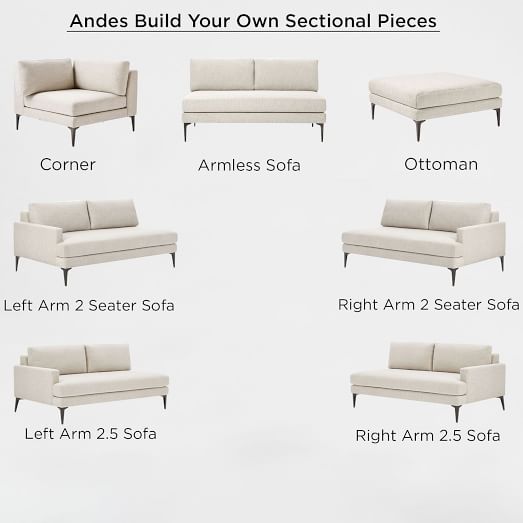 Andes Build Your Own Sectional Pieces

Corner

Armless Sofa

Ottoman

Left Arm 2 Seater Sofa

Right Arm 2 Seater Sofa

Left Arm 2.5 Sofa

Right Arm 2.5 Sofa